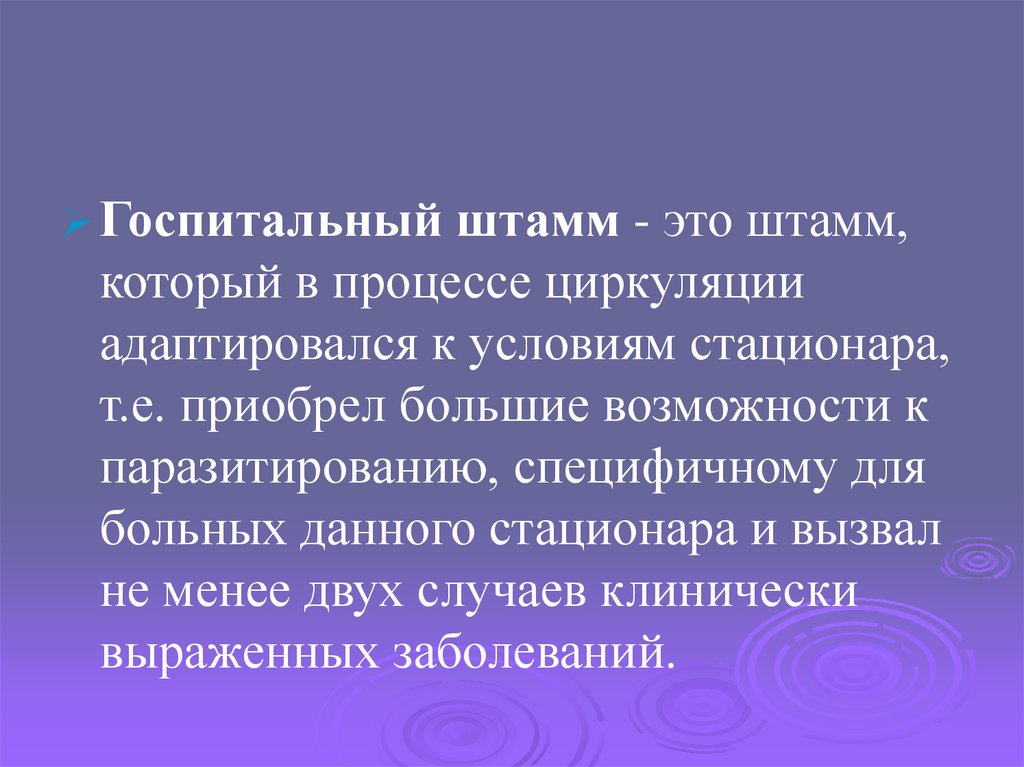 Госпитальный штамм - это штамм, который в процессе циркуляции адаптировался к условиям стационара, т.е. приобрел большие возможности к паразитированию, специфичному для больных данного стационара и вызвал не менее двух случаев клинически выраженных заболеваний.